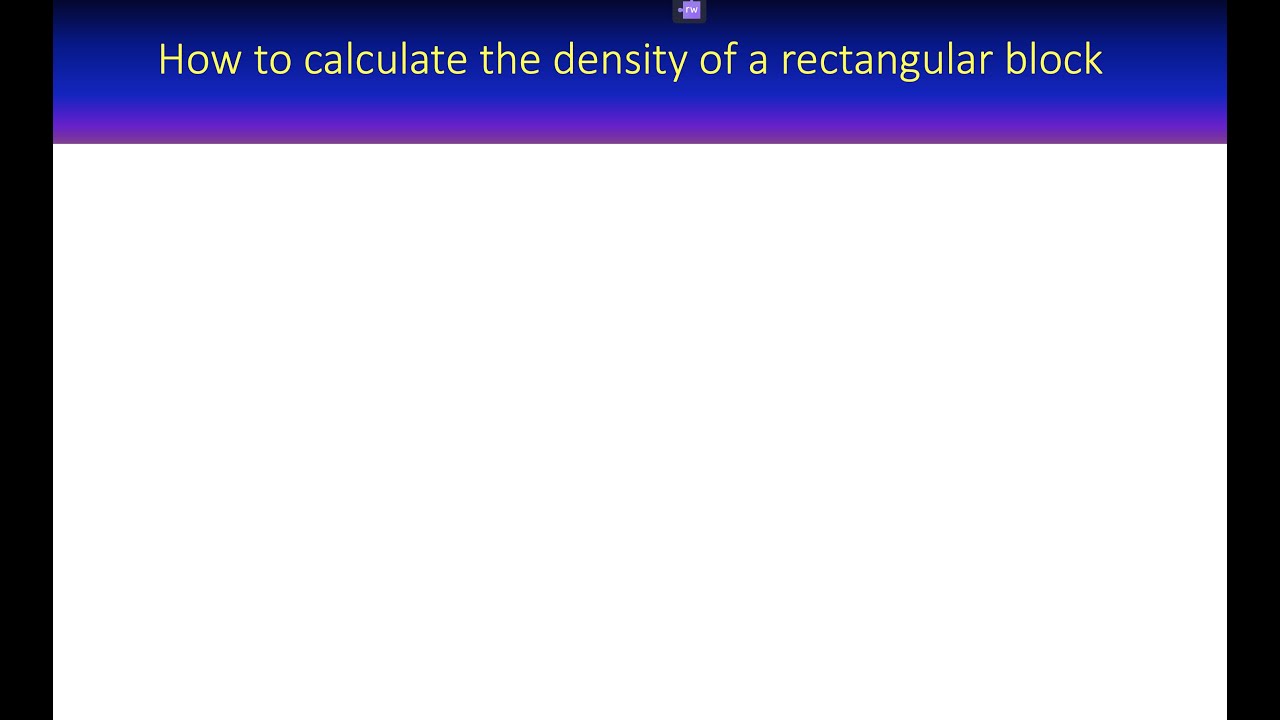 rw

How to calculate the density of a rectangular block